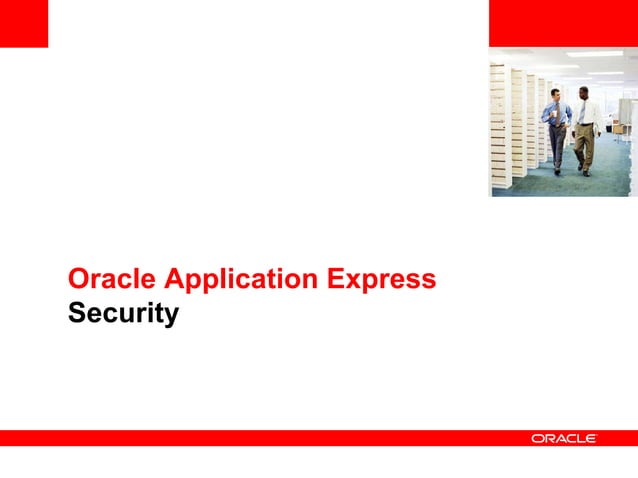 Oracle Application Express
Security

ORACLE